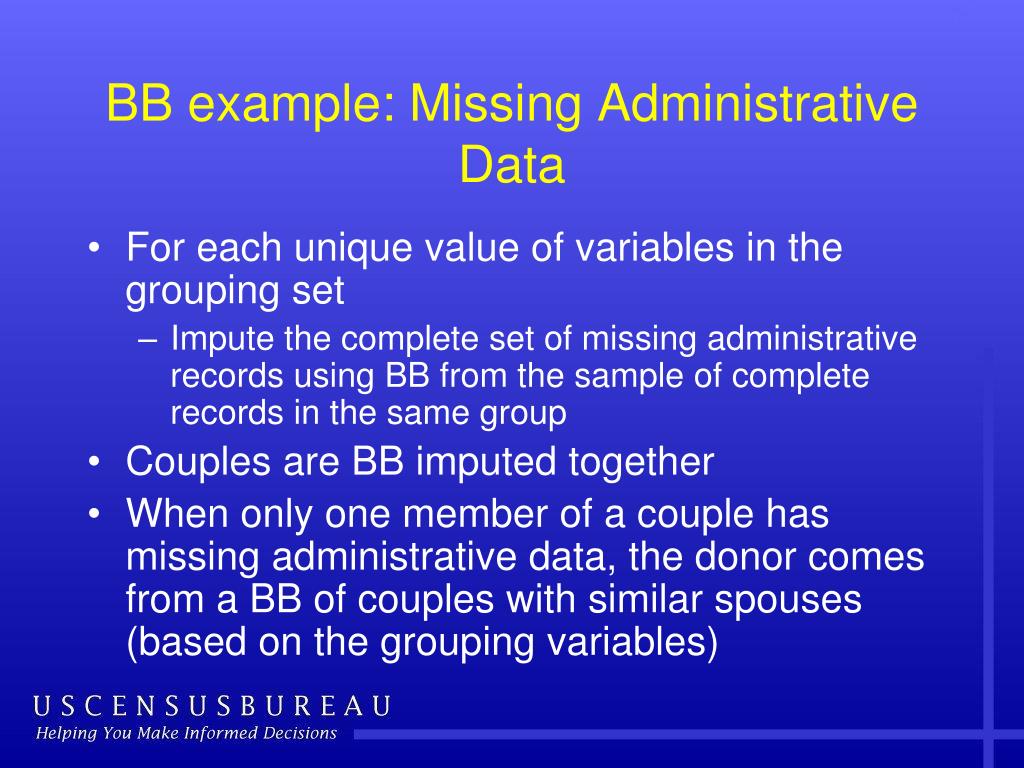 BB example: Missing Administrative Data

• For each unique value of variables in the grouping set
  – Impute the complete set of missing administrative records using BB from the sample of complete records in the same group
• Couples are BB imputed together
• When only one member of a couple has missing administrative data, the donor comes from a BB of couples with similar spouses (based on the grouping variables)

USCENSUSBUREAU
Helping You Make Informed Decisions